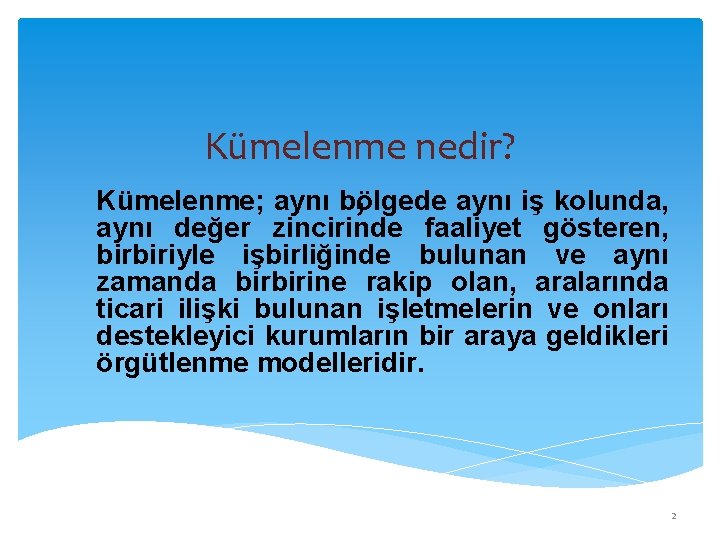 Kümelenme nedir?

Kümelenme; aynı bölgede aynı iş kolunda, aynı değer zincirinde faaliyet gösteren, birbiriyle işbirliğinde bulunan ve aynı zamanda birbirine rakip olan, aralarında ticari ilişki bulunan işletmelerin ve onları destekleyici kurumların bir araya geldikleri örgütlenme modelleridir.

2